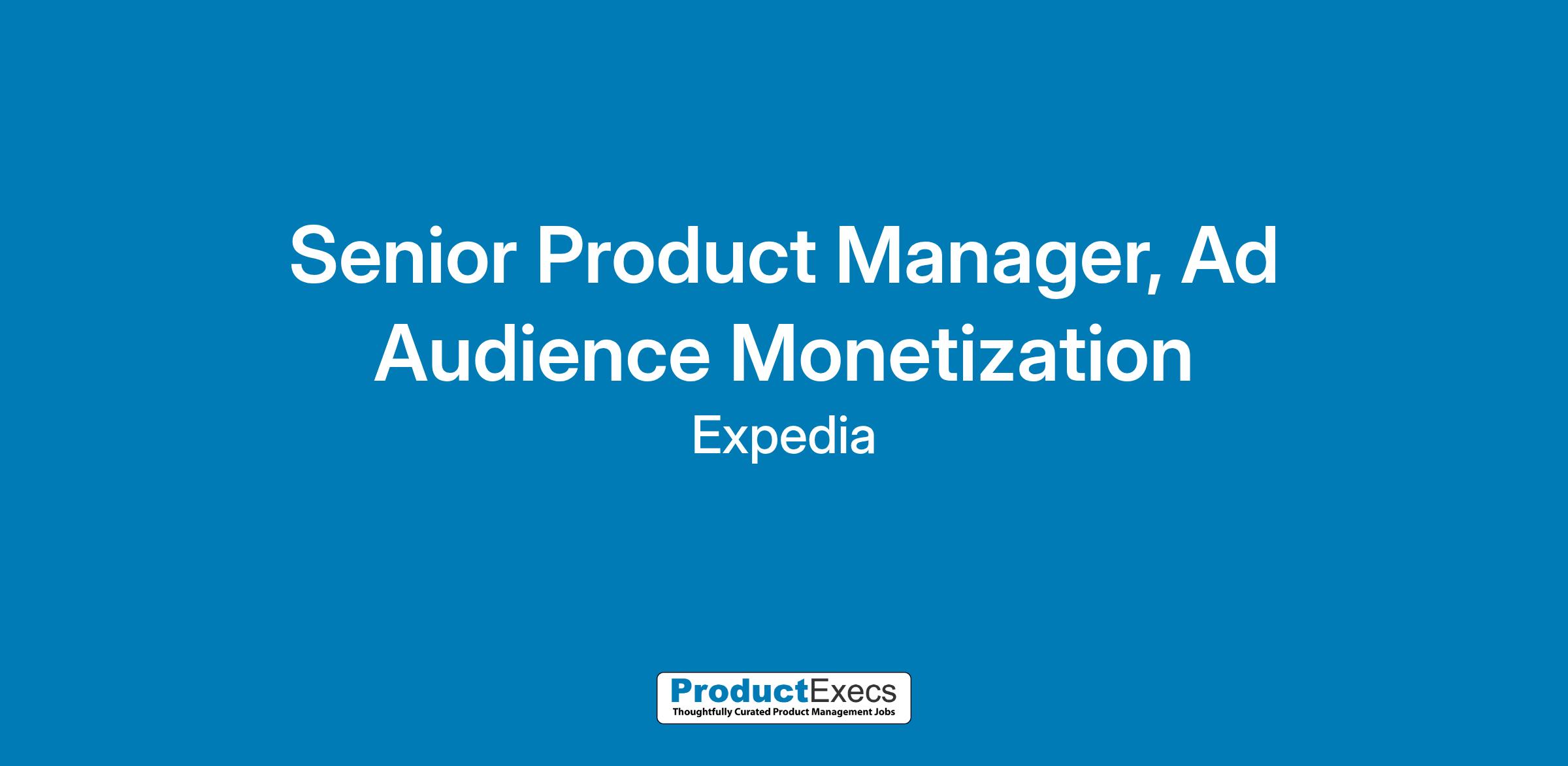 Senior Product Manager, Ad Audience Monetization

Expedia

ProductExecs
Thoughtfully Curated Product Management Jobs